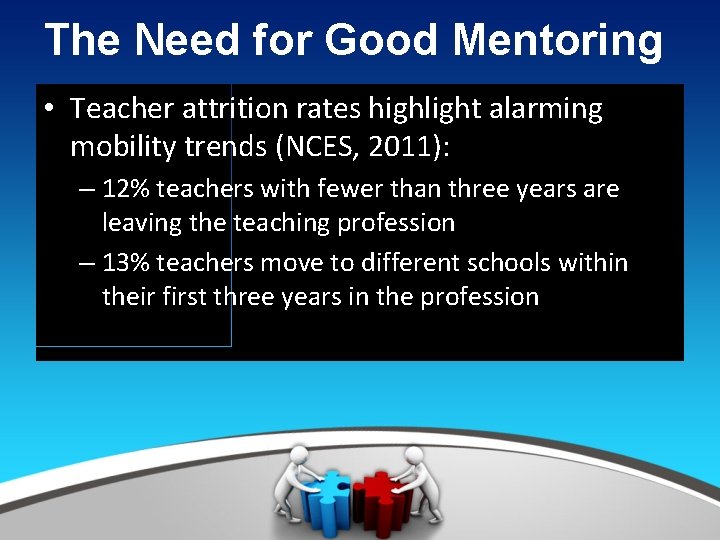 The Need for Good Mentoring

• Teacher attrition rates highlight alarming mobility trends (NCES, 2011):

– 12% teachers with fewer than three years are leaving the teaching profession

– 13% teachers move to different schools within their first three years in the profession